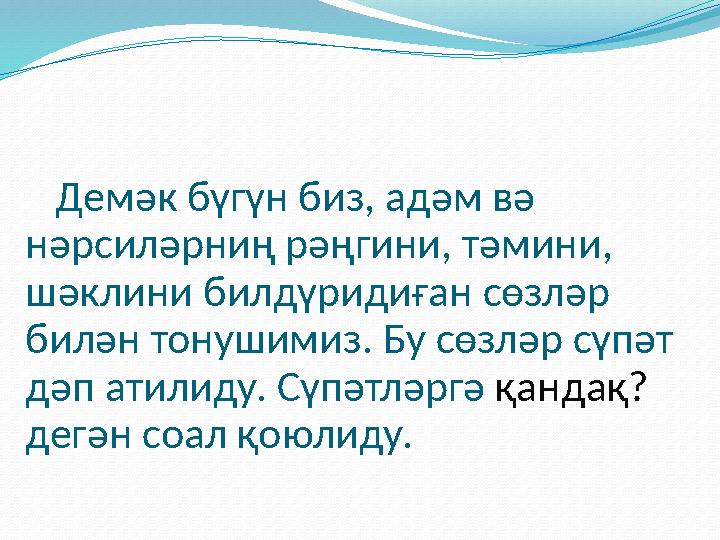 Демәк бүгүн биз, адәм вә нәрсиләрниң рәңгини, тәмини, шәклини билдүридиған сөзләр билән тонушимиз. Бу сөзләр сүпәт дәп атилиду. Сүпәтләргә қандақ? дегән соал қоюлиду.